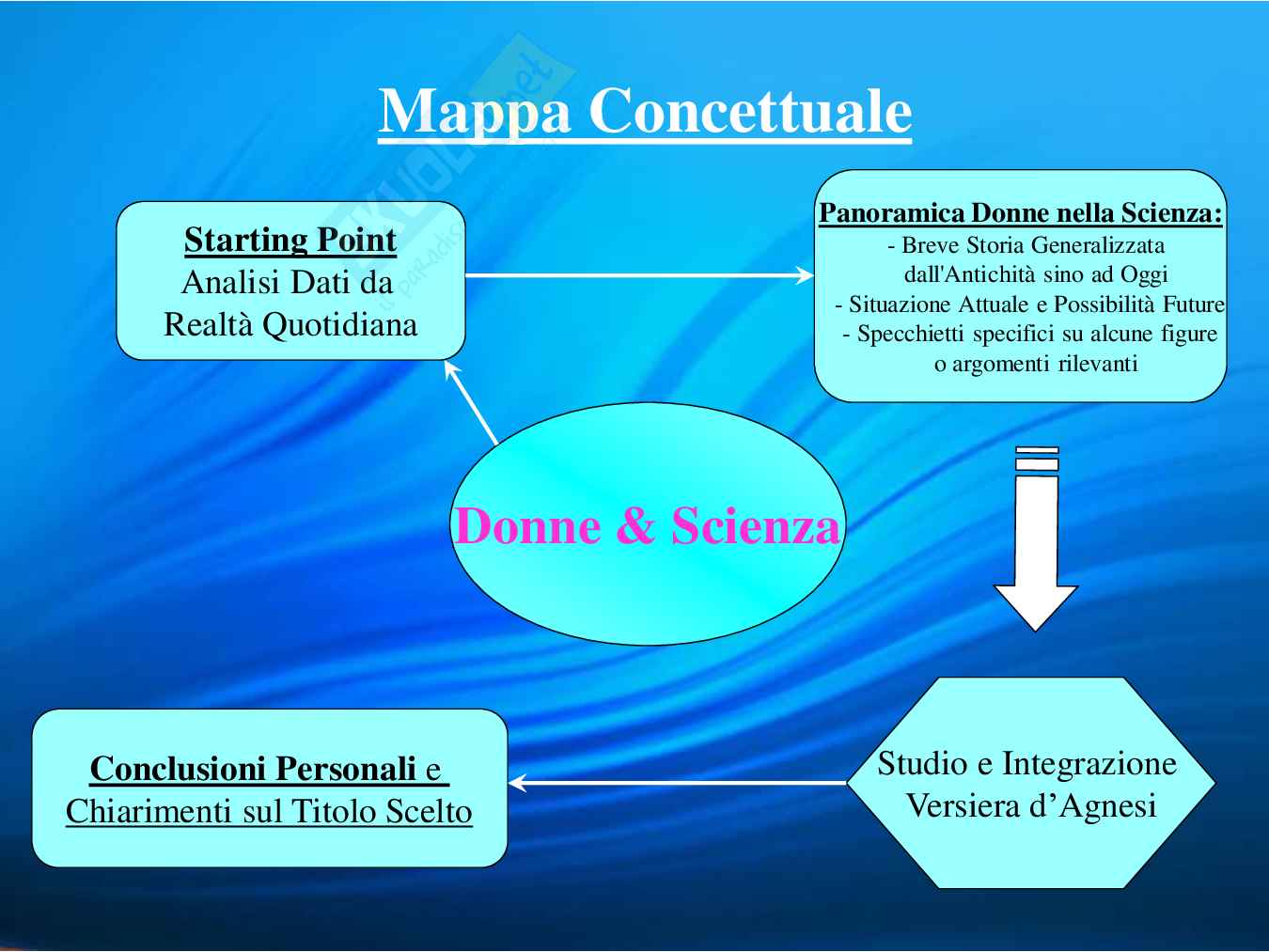 Mappa Concettuale

Starting Point
Analisi Dati da Realtà Quotidiana

Panoramica Donne nella Scienza:
- Breve Storia Generalizzata dall'Antichità sino ad Oggi
- Situazione Attuale e Possibilità Future
- Specchietti specifici su alcune figure o argomenti rilevanti

Donne & Scienza

Studio e Integrazione Versiera d'Agnesi

Conclusioni Personali e Chiarimenti sul Titolo Scelto